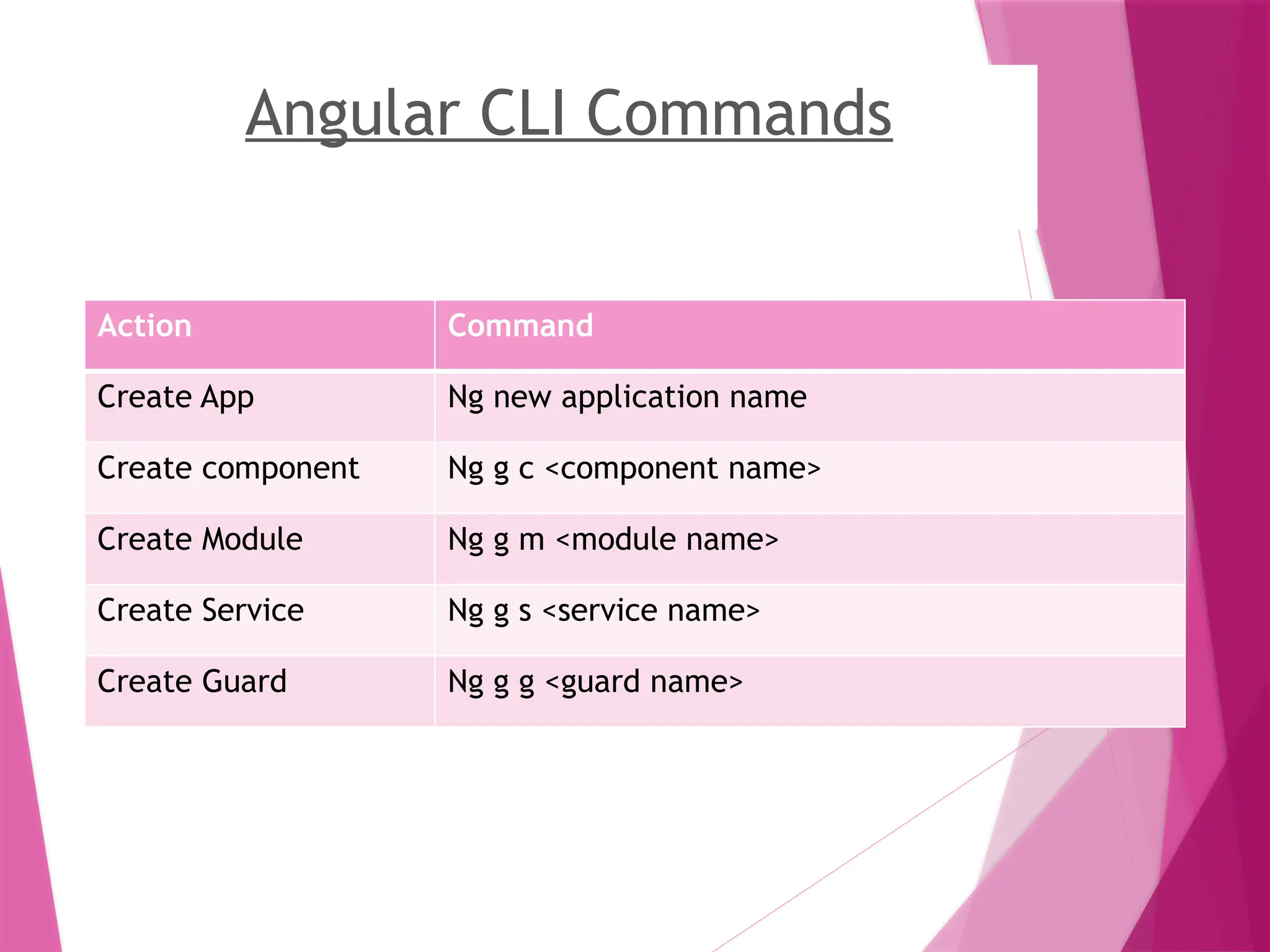 Angular CLI Commands

| Action | Command |
|---|---|
| Create App | Ng new application name |
| Create component | Ng g c <component name> |
| Create Module | Ng g m <module name> |
| Create Service | Ng g s <service name> |
| Create Guard | Ng g g <guard name> |